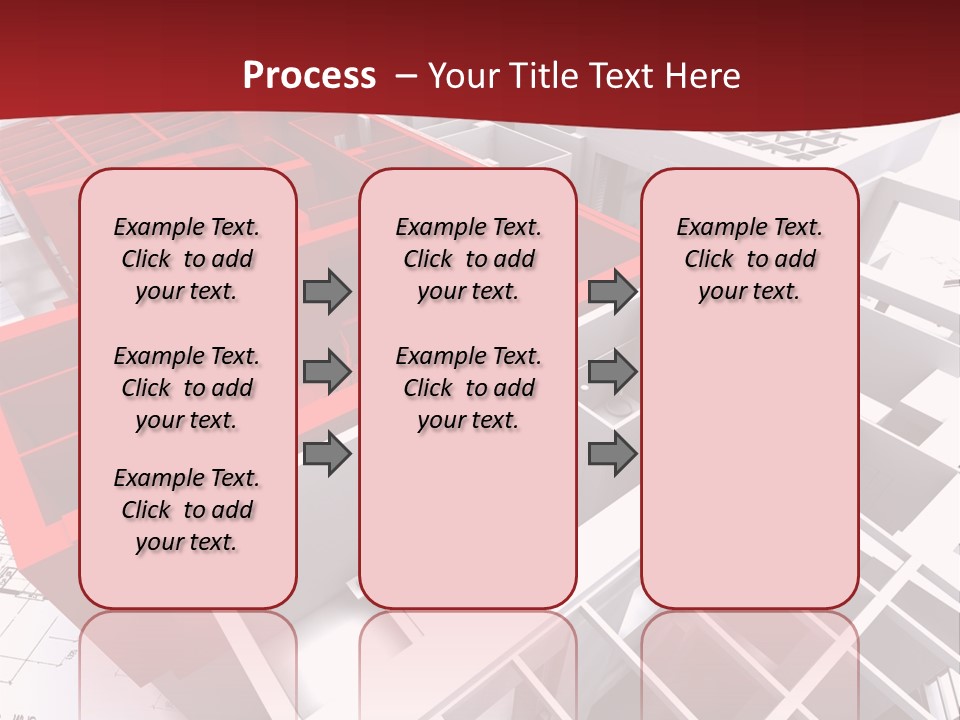 Process – Your Title Text Here

Example Text. Click to add your text.

Example Text. Click to add your text.

Example Text. Click to add your text.

Example Text. Click to add your text.

Example Text. Click to add your text.

Example Text. Click to add your text.